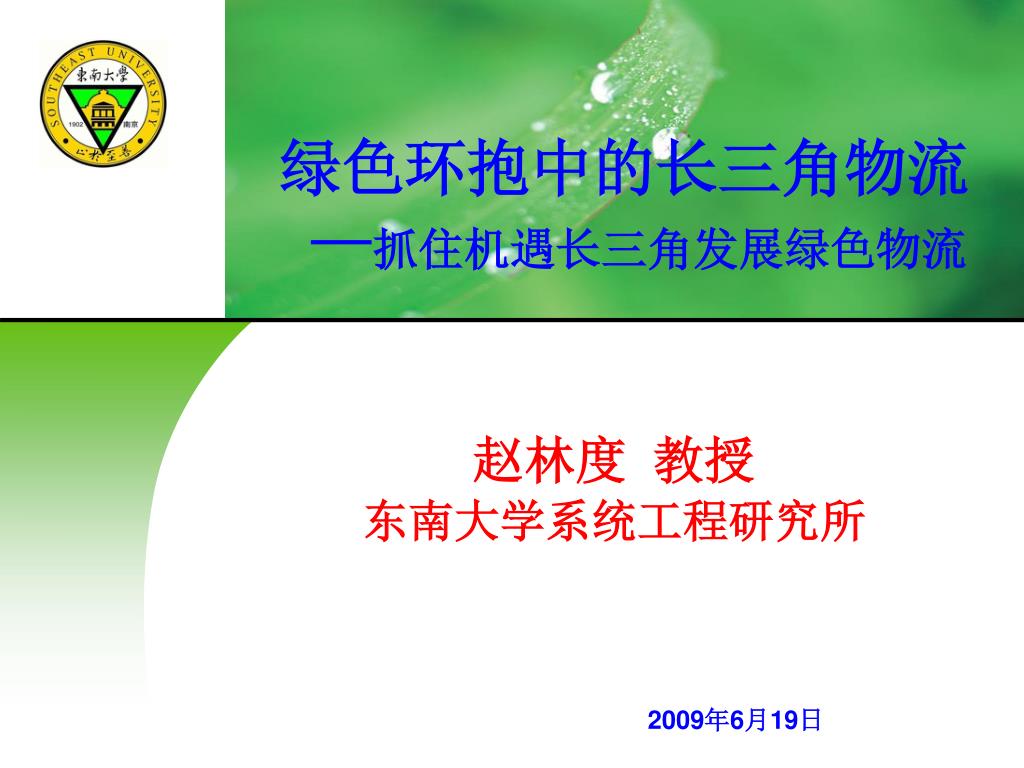 SOUTHEAST UNIVERSITY
東南大學
1902 南京
止於至善

绿色环抱中的长三角物流
—抓住机遇长三角发展绿色物流

赵林度 教授
东南大学系统工程研究所

2009年6月19日